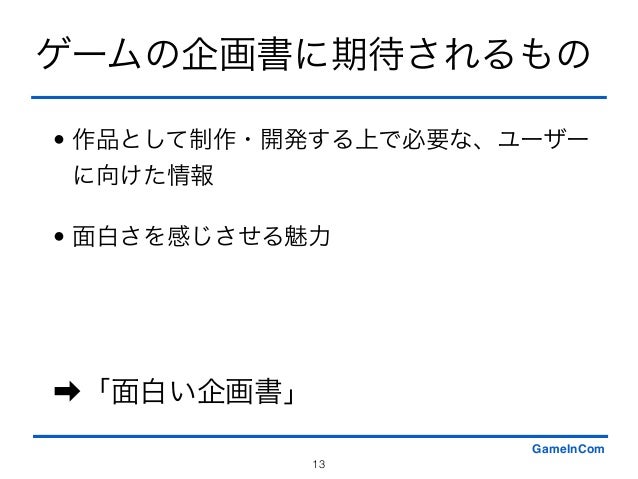 ゲームの企画書に期待されるもの

• 作品として制作・開発する上で必要な、ユーザーに向けた情報

• 面白さを感じさせる魅力

➡「面白い企画書」

GameInCom

13